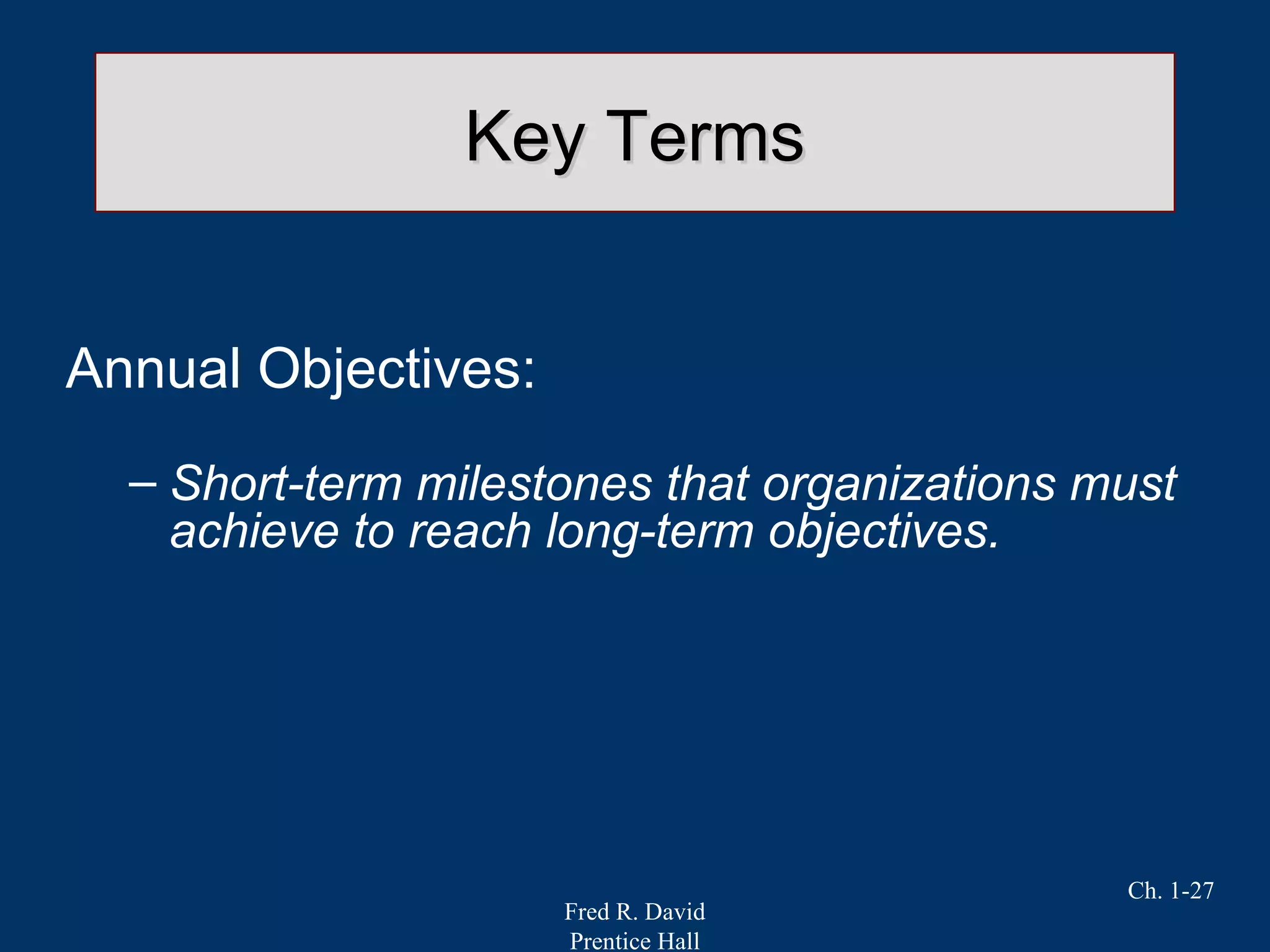 Key Terms

Annual Objectives:

– Short-term milestones that organizations must achieve to reach long-term objectives.

Ch. 1-27

Fred R. David
Prentice Hall